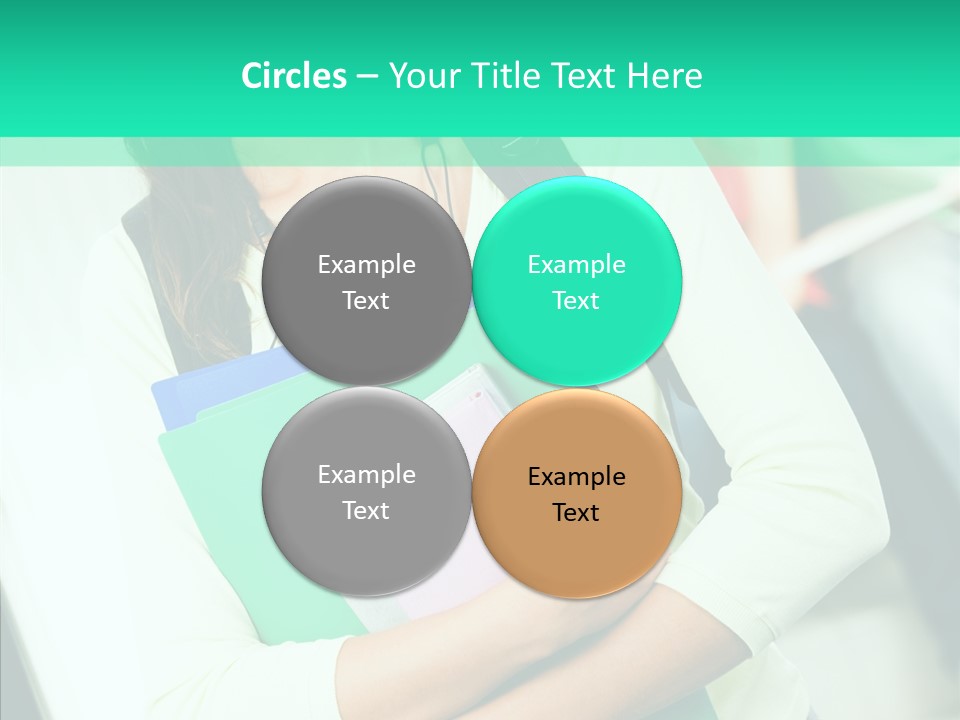 Circles – Your Title Text Here

Example Text

Example Text

Example Text

Example Text